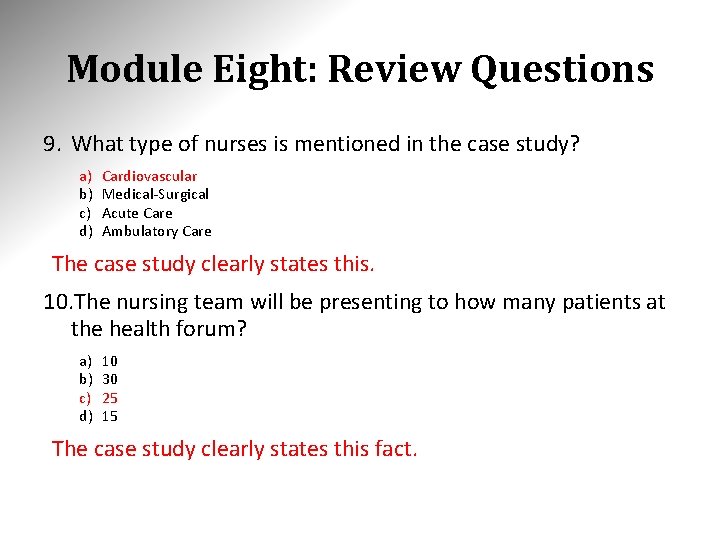 Module Eight: Review Questions

9. What type of nurses is mentioned in the case study?

a) Cardiovascular
b) Medical-Surgical
c) Acute Care
d) Ambulatory Care

The case study clearly states this.

10. The nursing team will be presenting to how many patients at the health forum?

a) 10
b) 30
c) 25
d) 15

The case study clearly states this fact.